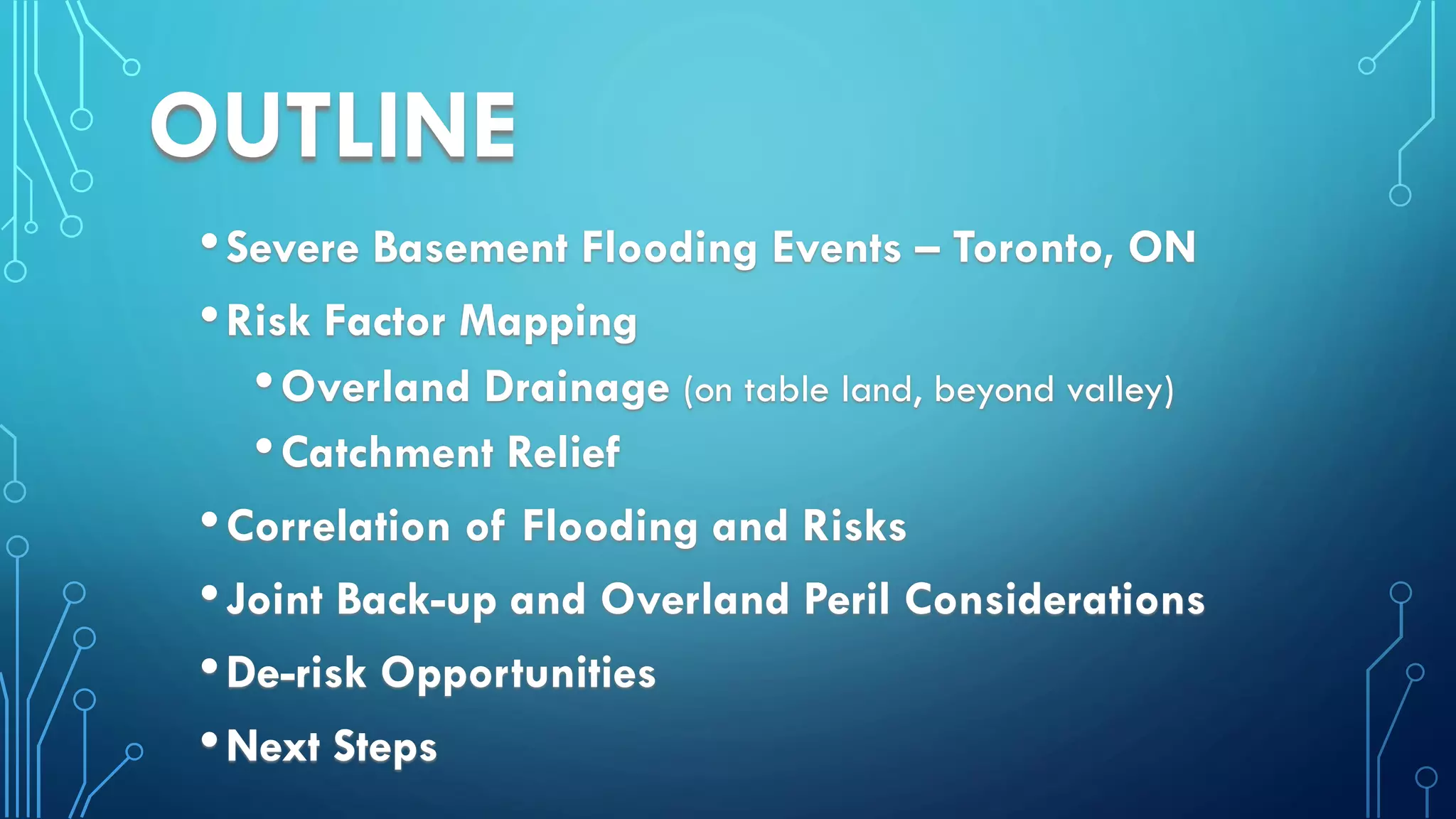 OUTLINE

• Severe Basement Flooding Events – Toronto, ON
• Risk Factor Mapping
  • Overland Drainage (on table land, beyond valley)
  • Catchment Relief
• Correlation of Flooding and Risks
• Joint Back-up and Overland Peril Considerations
• De-risk Opportunities
• Next Steps